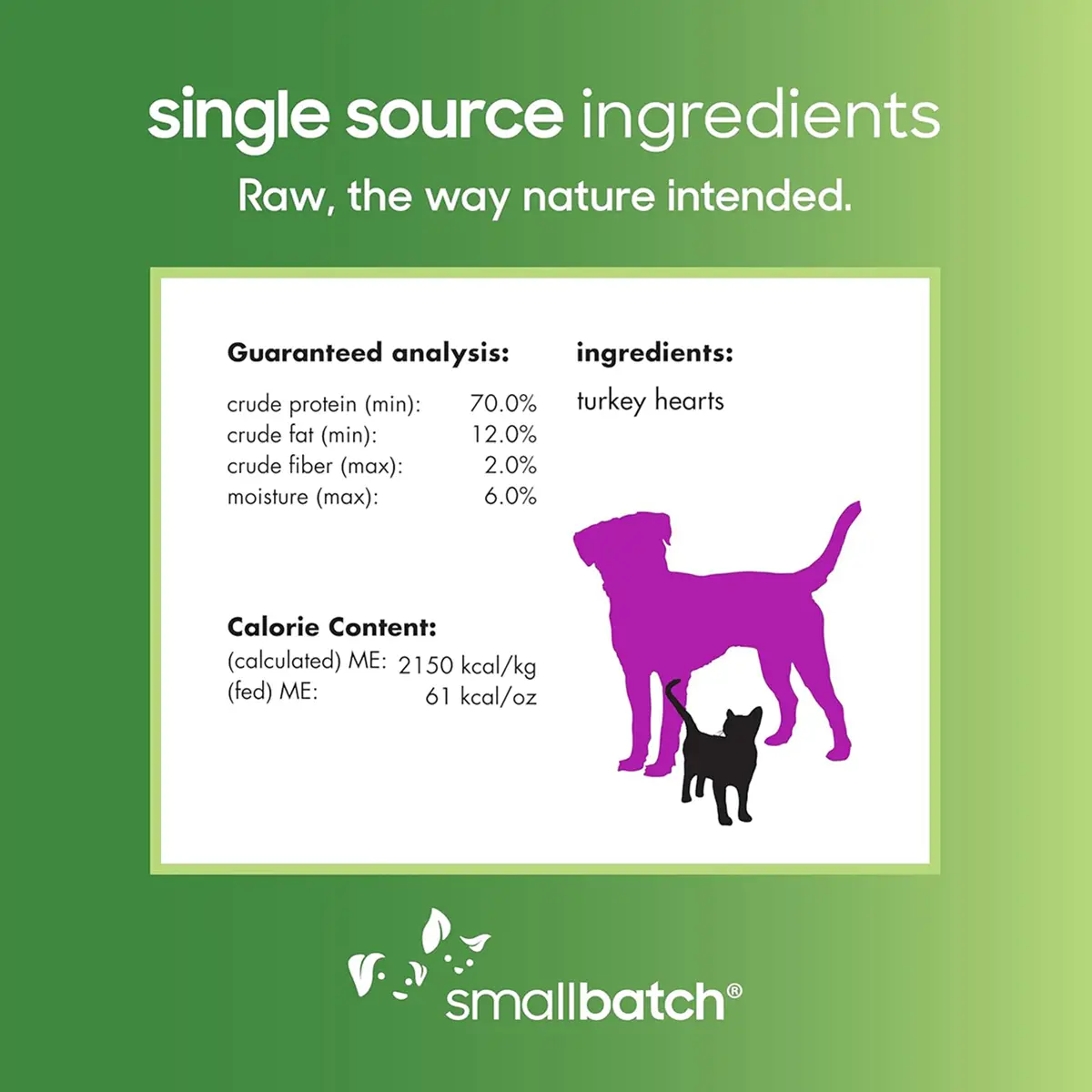 single source ingredients

Raw, the way nature intended.

Guaranteed analysis:

crude protein (min): 70.0%
crude fat (min): 12.0%
crude fiber (max): 2.0%
moisture (max): 6.0%

Calorie Content:
(calculated) ME: 2150 kcal/kg
(fed) ME: 61 kcal/oz

ingredients:

turkey hearts

smallbatch®